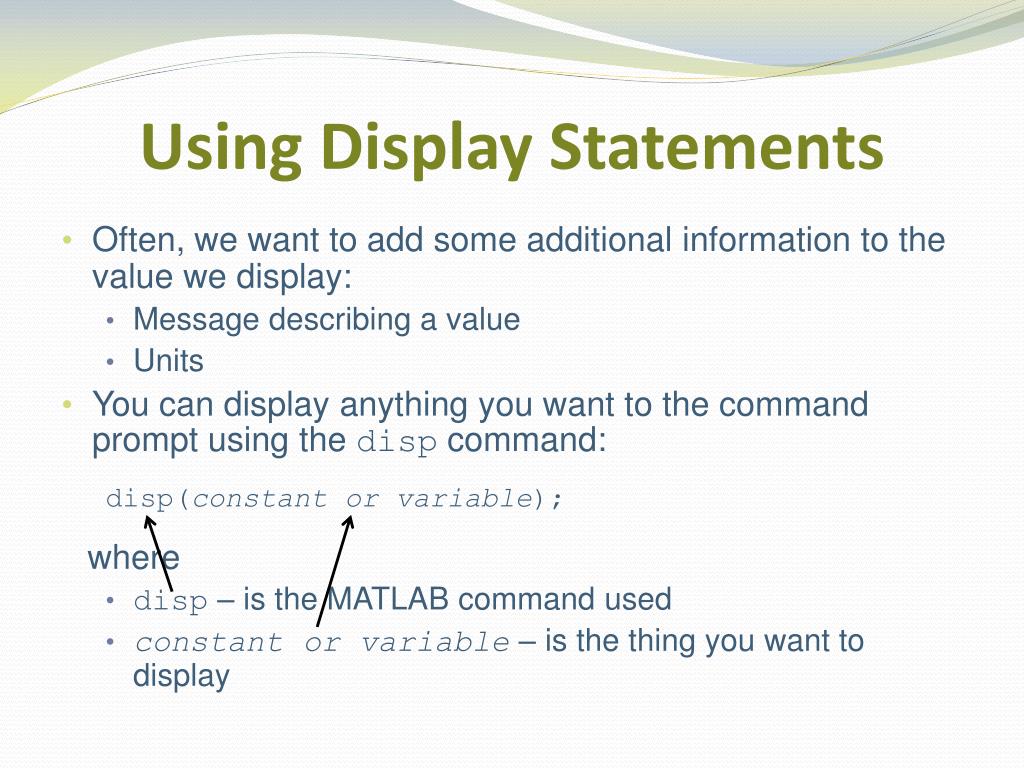 Using Display Statements

• Often, we want to add some additional information to the value we display:
  • Message describing a value
  • Units
• You can display anything you want to the command prompt using the disp command:

disp(constant or variable);

where
  • disp – is the MATLAB command used
  • constant or variable – is the thing you want to display